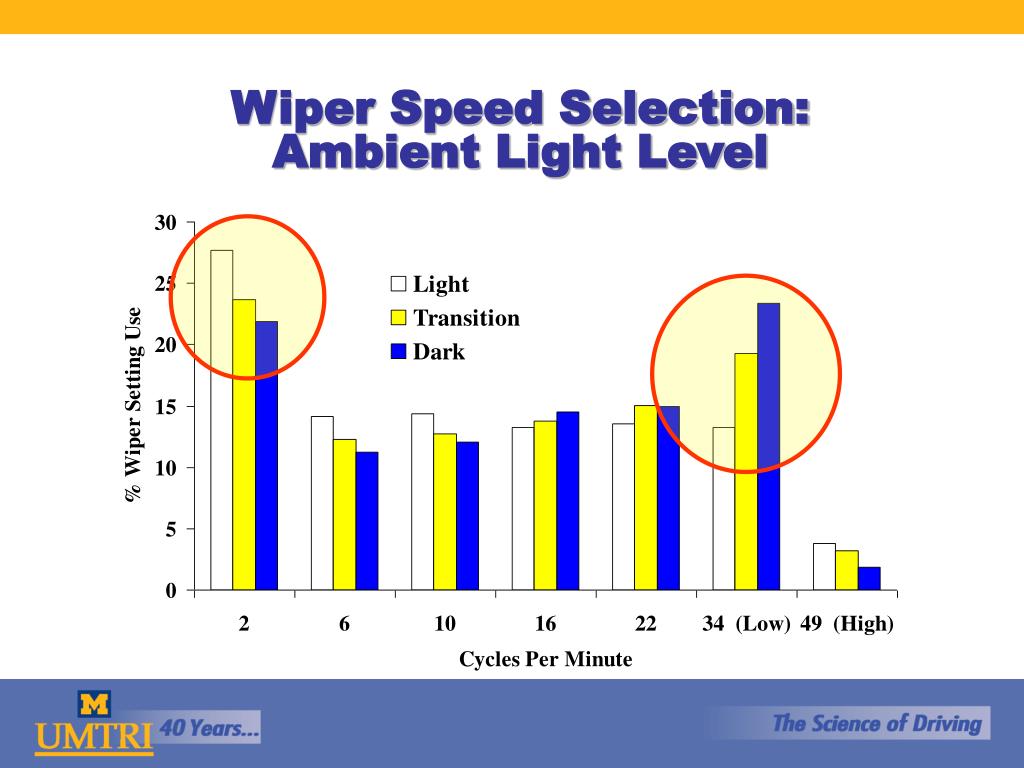 Wiper Speed Selection: Ambient Light Level

30
25
20
15
10
5
0

% Wiper Setting Use

Light
Transition
Dark

2
6
10
16
22
34 (Low)
49 (High)

Cycles Per Minute

M
UMTRI
40 Years...

The Science of Driving